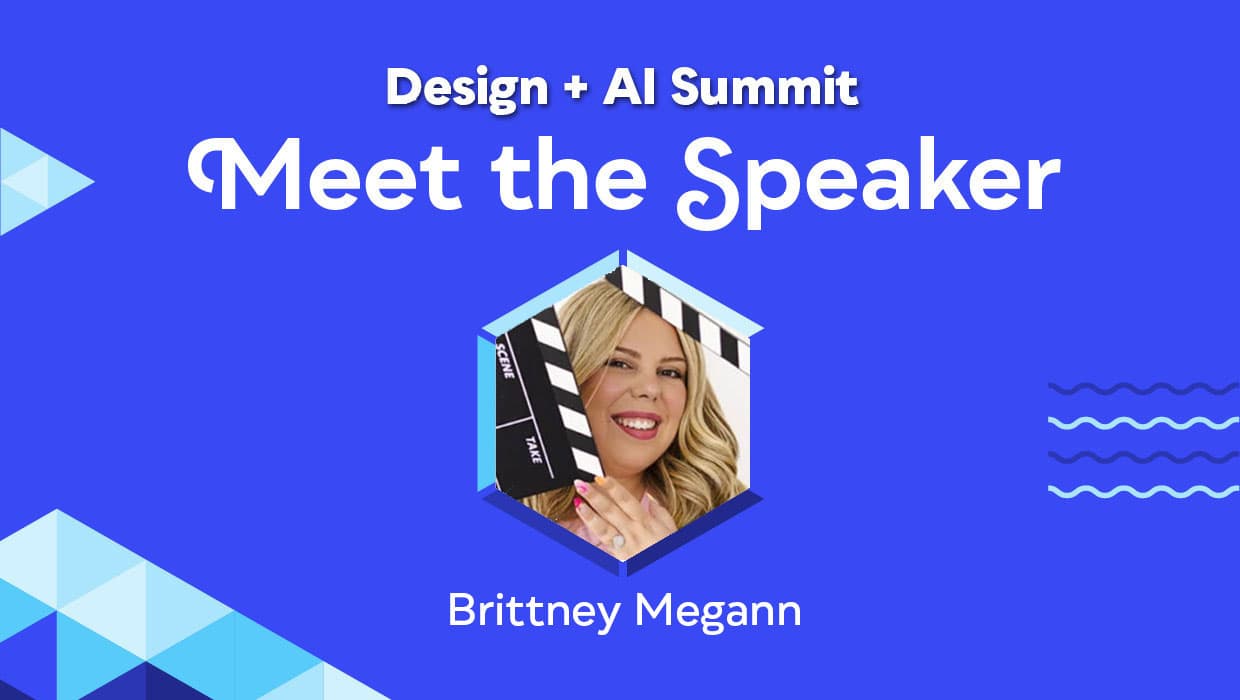 Design + AI Summit
Meet the Speaker

SCENE
TAKE

Brittney Megann